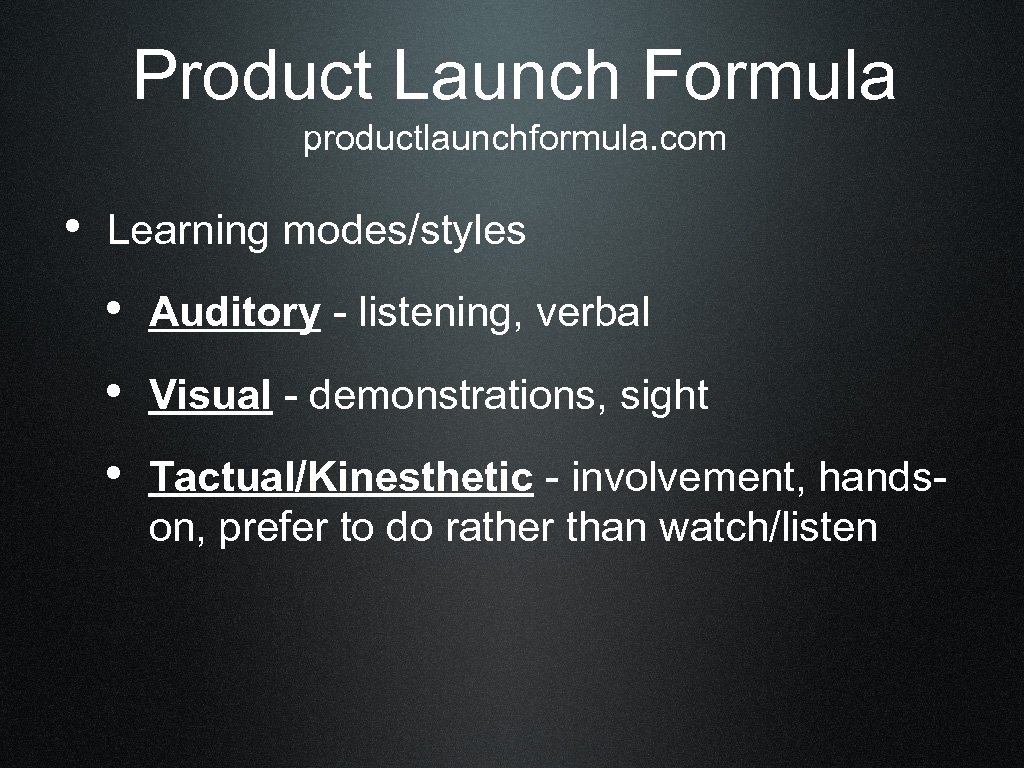 Product Launch Formula
productlaunchformula.com

• Learning modes/styles

• Auditory - listening, verbal

• Visual - demonstrations, sight

• Tactual/Kinesthetic - involvement, hands-on, prefer to do rather than watch/listen